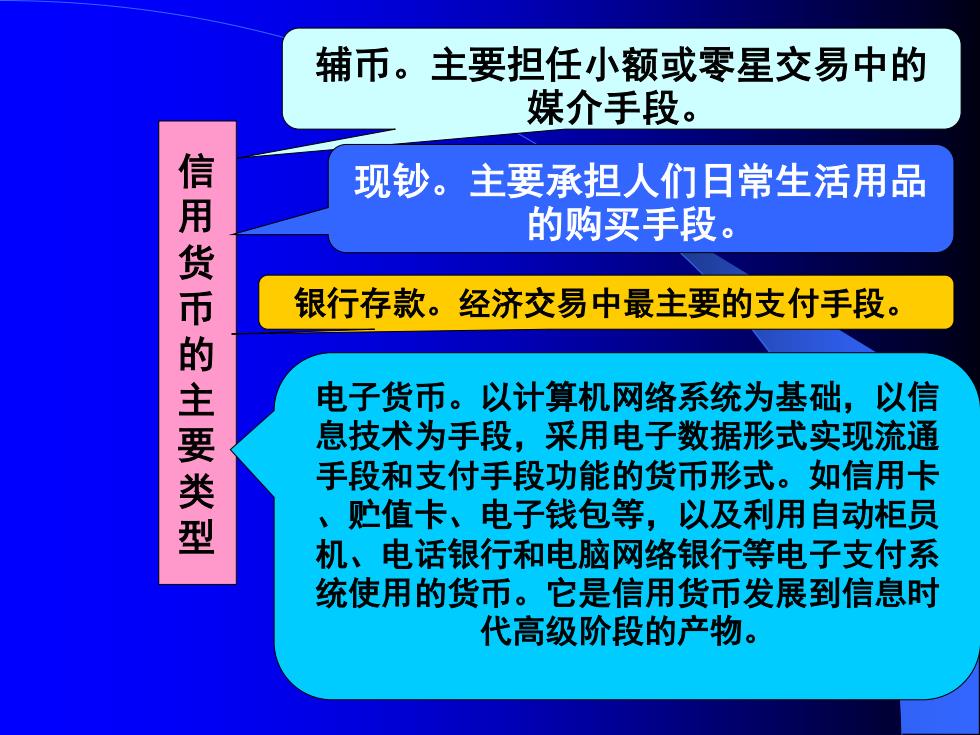 信用货币的主要类型

辅币。主要担任小额或零星交易中的媒介手段。

现钞。主要承担人们日常生活用品的购买手段。

银行存款。经济交易中最主要的支付手段。

电子货币。以计算机网络系统为基础，以信息技术为手段，采用电子数据形式实现流通手段和支付手段功能的货币形式。如信用卡、贮值卡、电子钱包等，以及利用自动柜员机、电话银行和电脑网络银行等电子支付系统使用的货币。它是信用货币发展到信息时代高级阶段的产物。